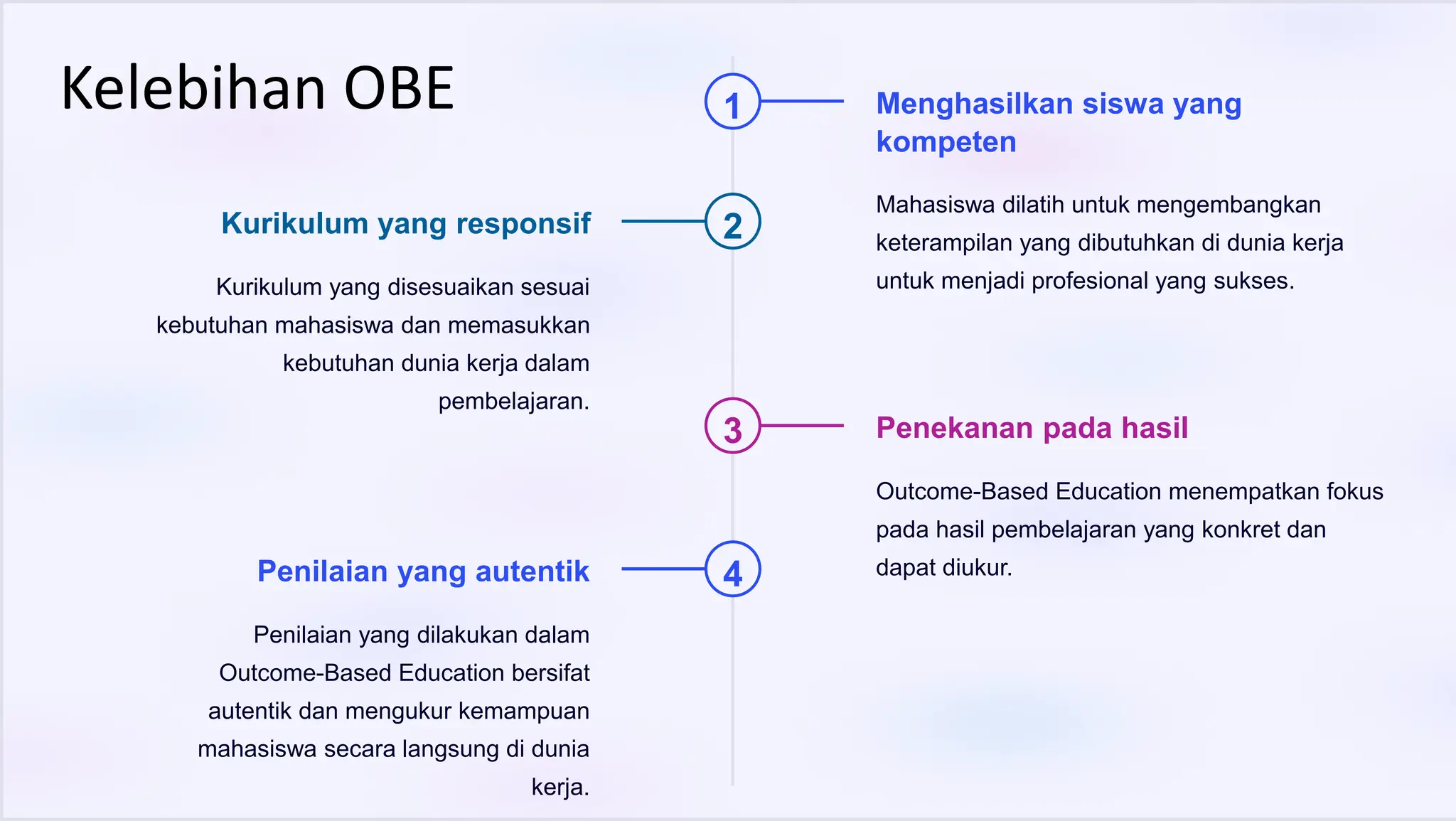 Kelebihan OBE

1

Menghasilkan siswa yang kompeten

Mahasiswa dilatih untuk mengembangkan keterampilan yang dibutuhkan di dunia kerja untuk menjadi profesional yang sukses.

2

Kurikulum yang responsif

Kurikulum yang disesuaikan sesuai kebutuhan mahasiswa dan memasukkan kebutuhan dunia kerja dalam pembelajaran.

3

Penekanan pada hasil

Outcome-Based Education menempatkan fokus pada hasil pembelajaran yang konkret dan dapat diukur.

4

Penilaian yang autentik

Penilaian yang dilakukan dalam Outcome-Based Education bersifat autentik dan mengukur kemampuan mahasiswa secara langsung di dunia kerja.